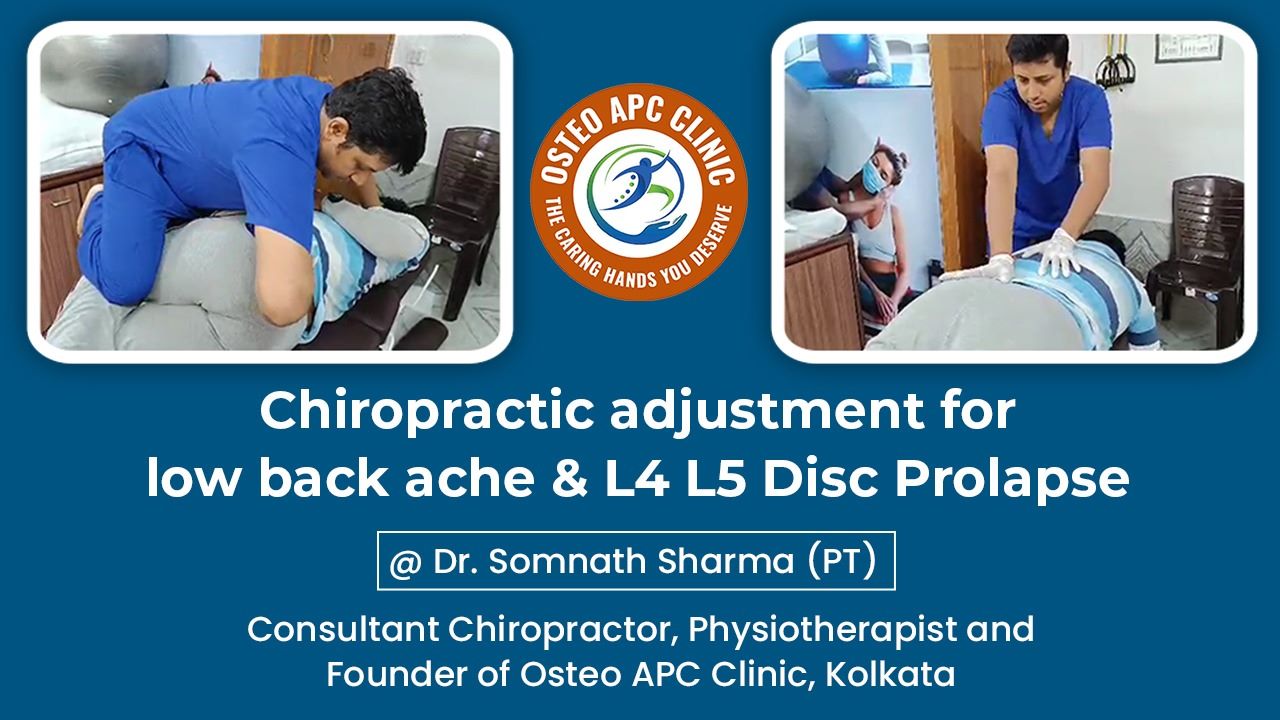 OSTEO APC CLINIC
THE CARING HANDS YOU DESERVE

Chiropractic adjustment for low back ache & L4 L5 Disc Prolapse

@ Dr. Somnath Sharma (PT)

Consultant Chiropractor, Physiotherapist and Founder of Osteo APC Clinic, Kolkata